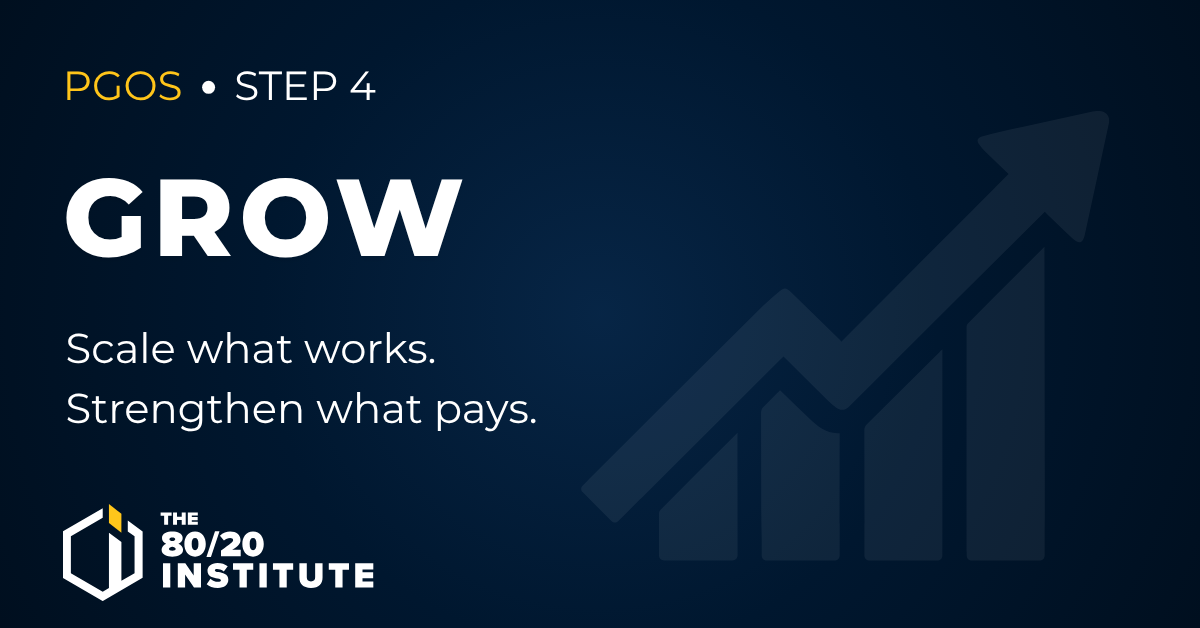 PGOS • STEP 4

GROW

Scale what works.
Strengthen what pays.

THE
80/20
INSTITUTE